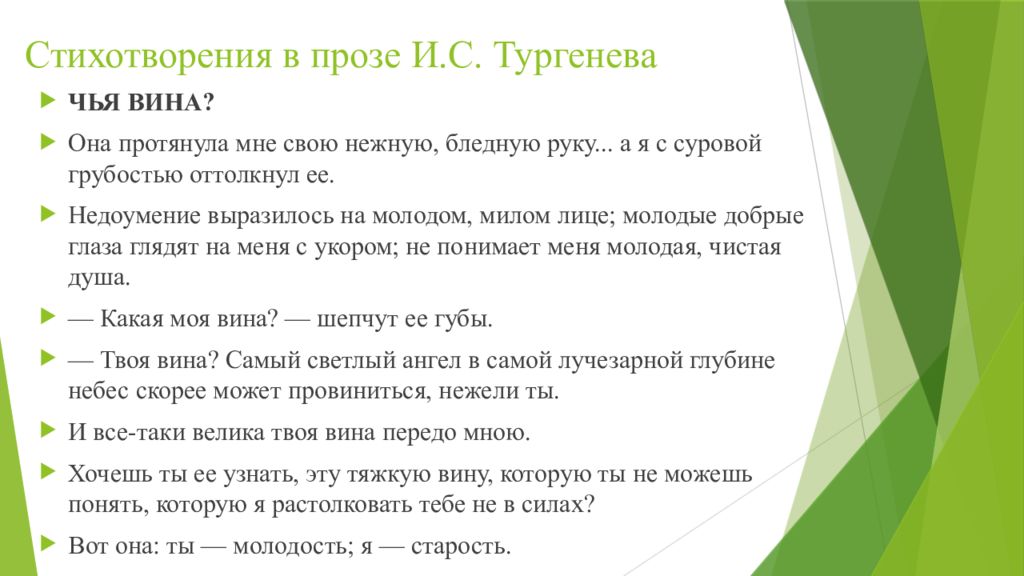 Стихотворения в прозе И.С. Тургенева

ЧЬЯ ВИНА?

Она протянула мне свою нежную, бледную руку... а я с суровой грубостью оттолкнул ее.

Недоумение выразилось на молодом, милом лице; молодые добрые глаза глядят на меня с укором; не понимает меня молодая, чистая душа.

— Какая моя вина? — шепчут ее губы.

— Твоя вина? Самый светлый ангел в самой лучезарной глубине небес скорее может провиниться, нежели ты.

И все-таки велика твоя вина передо мною.

Хочешь ты ее узнать, эту тяжкую вину, которую ты не можешь понять, которую я растолковать тебе не в силах?

Вот она: ты — молодость; я — старость.